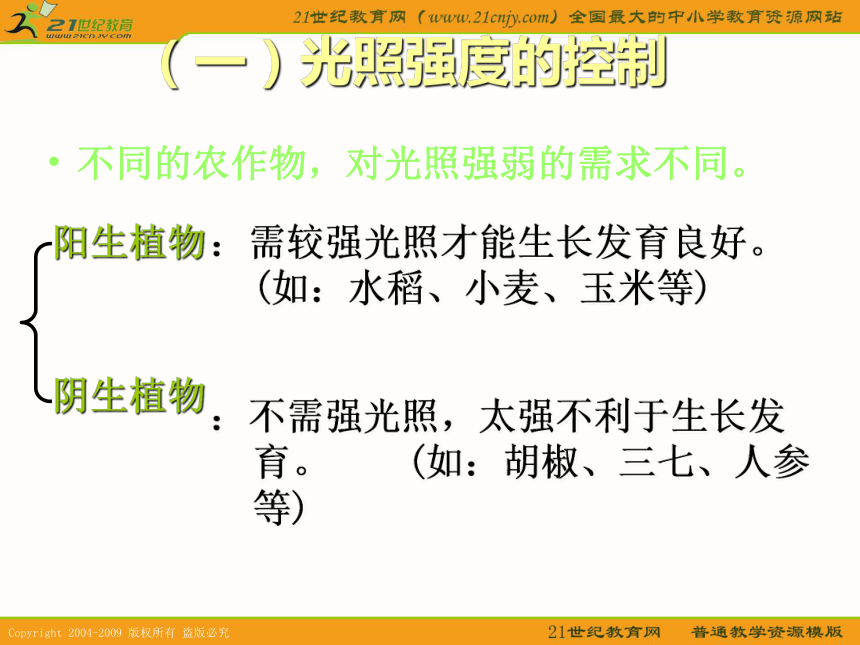 21世纪教育
www.21cnjy.com

21世纪教育网（www.21cnjy.com）全国最大的中小学教育资源网站

（一）光照强度的控制

• 不同的农作物，对光照强弱的需求不同。

阳生植物：需较强光照才能生长发育良好。（如：水稻、小麦、玉米等）

阴生植物：不需强光照，太强不利于生长发育。（如：胡椒、三七、人参等）

Copyright 2004-2009 版权所有 盗版必究

21世纪教育网 普通教学资源模版